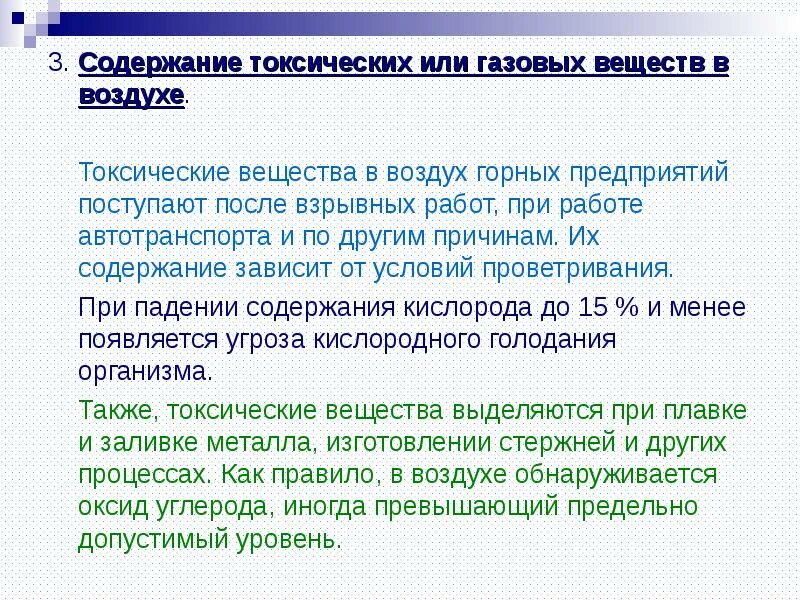 3. Содержание токсических или газовых веществ в воздухе.

Токсические вещества в воздух горных предприятий поступают после взрывных работ, при работе автотранспорта и по другим причинам. Их содержание зависит от условий проветривания.

При падении содержания кислорода до 15 % и менее появляется угроза кислородного голодания организма.

Также, токсические вещества выделяются при плавке и заливке металла, изготовлении стержней и других процессах. Как правило, в воздухе обнаруживается оксид углерода, иногда превышающий предельно допустимый уровень.